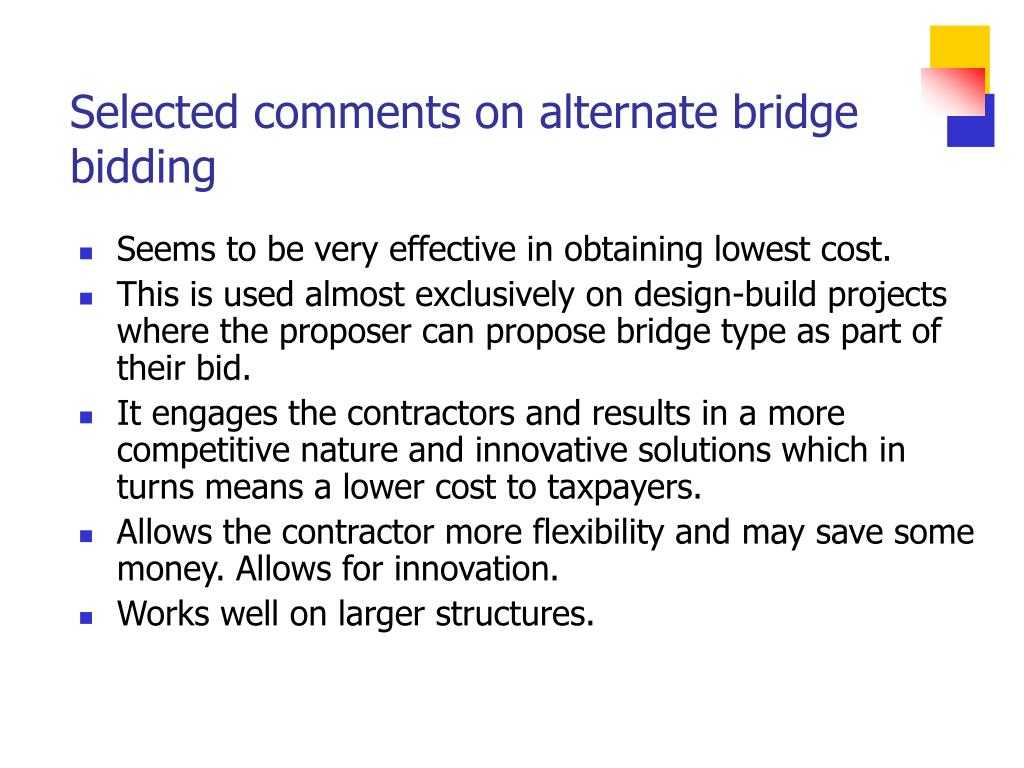 Selected comments on alternate bridge bidding

- Seems to be very effective in obtaining lowest cost.
- This is used almost exclusively on design-build projects where the proposer can propose bridge type as part of their bid.
- It engages the contractors and results in a more competitive nature and innovative solutions which in turns means a lower cost to taxpayers.
- Allows the contractor more flexibility and may save some money. Allows for innovation.
- Works well on larger structures.